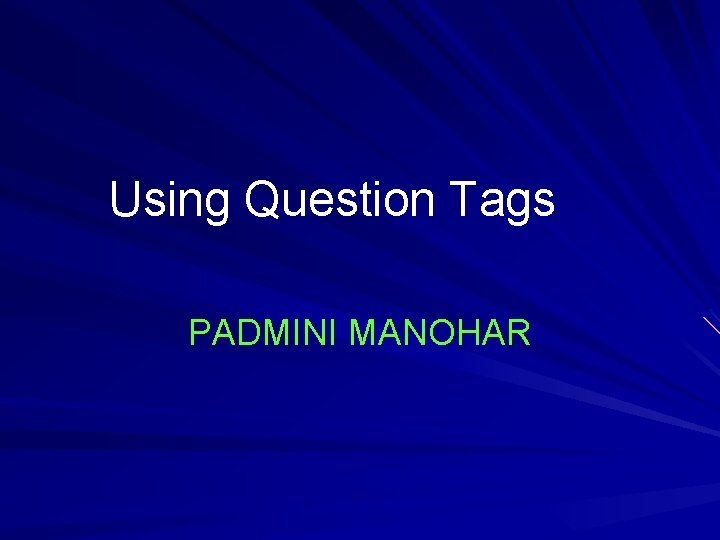 Using Question Tags

PADMINI MANOHAR